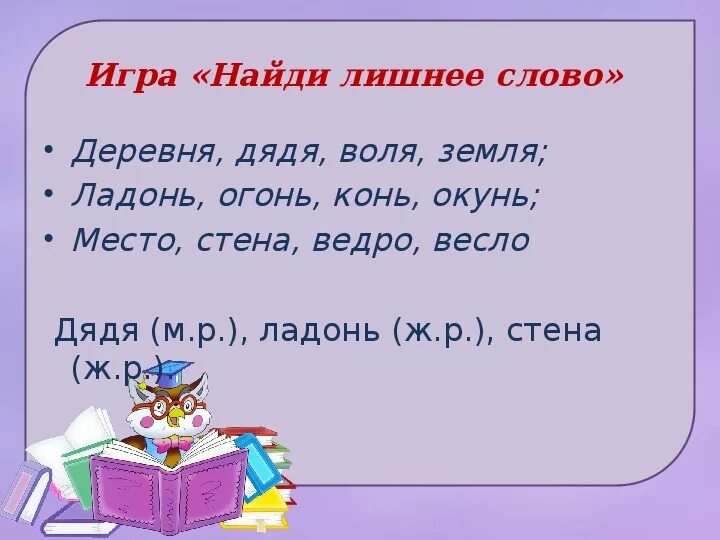 Игра «Найди лишнее слово»

• Деревня, дядя, воля, земля;
• Ладонь, огонь, конь, окунь;
• Место, стена, ведро, весло

Дядя (м.р.), ладонь (ж.р.), стена (ж.р.)